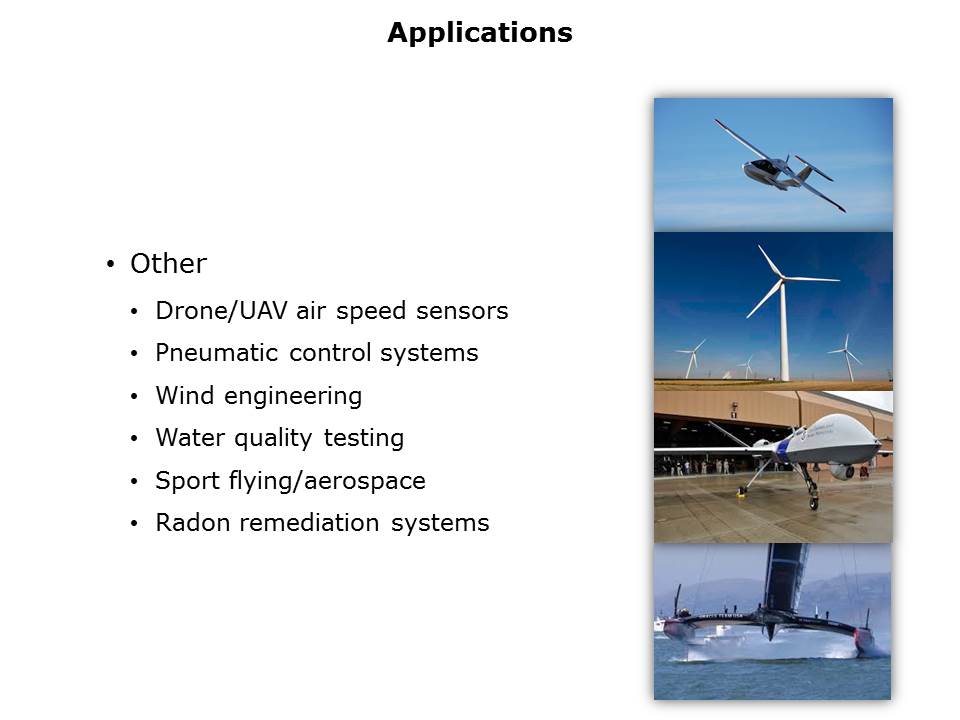 Applications

• Other
  • Drone/UAV air speed sensors
  • Pneumatic control systems
  • Wind engineering
  • Water quality testing
  • Sport flying/aerospace
  • Radon remediation systems